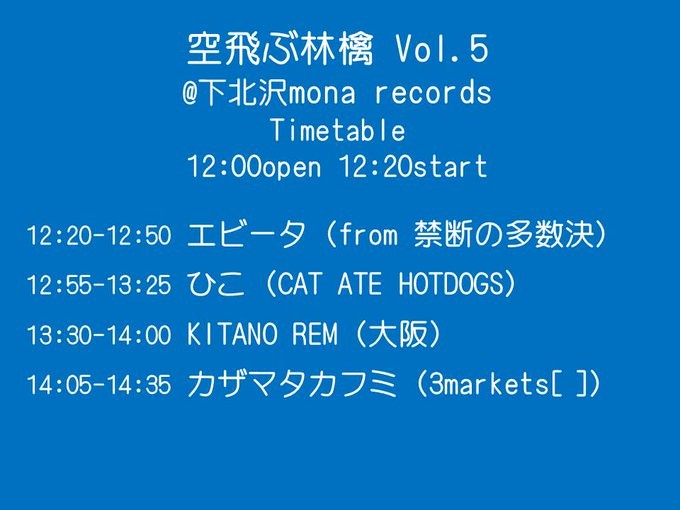 空飛ぶ林檎 Vol.5
@下北沢mona records
Timetable
12:00open 12:20start

12:20-12:50 エビータ（from 禁断の多数決）
12:55-13:25 ひこ（CAT ATE HOTDOGS）
13:30-14:00 KITANO REM（大阪）
14:05-14:35 カザマタカフミ（3markets[ ]）